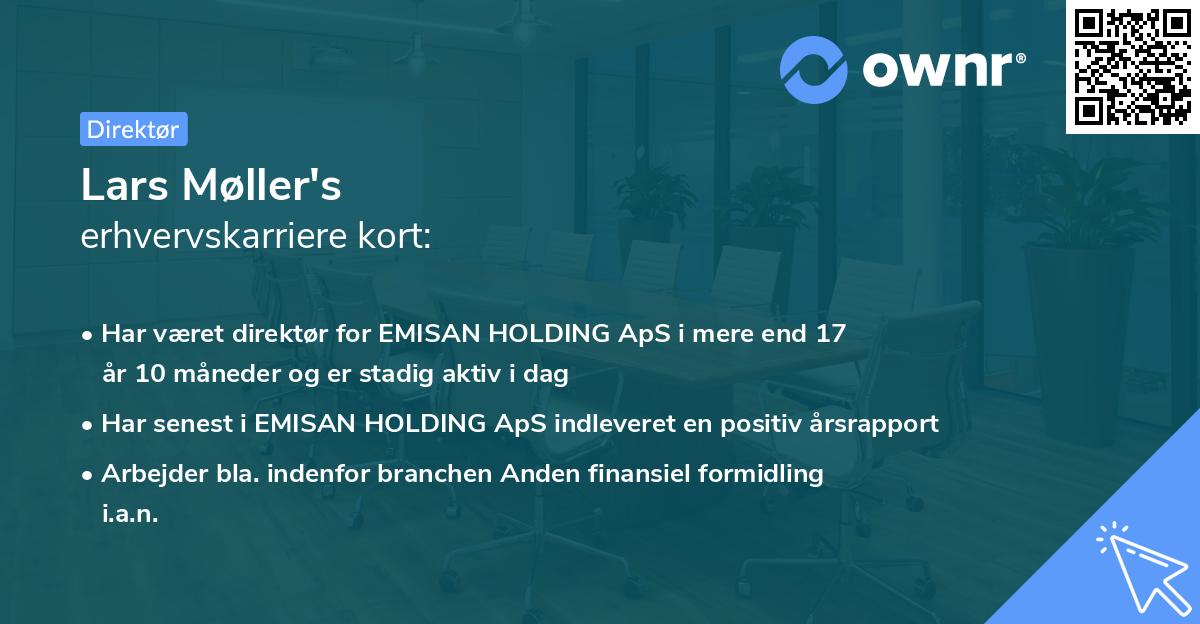 ownr®

Direktør

Lars Møller's
erhvervskarriere kort:

• Har været direktør for EMISAN HOLDING ApS i mere end 17 år 10 måneder og er stadig aktiv i dag

• Har senest i EMISAN HOLDING ApS indleveret en positiv årsrapport

• Arbejder bla. indenfor branchen Anden finansiel formidling i.a.n.